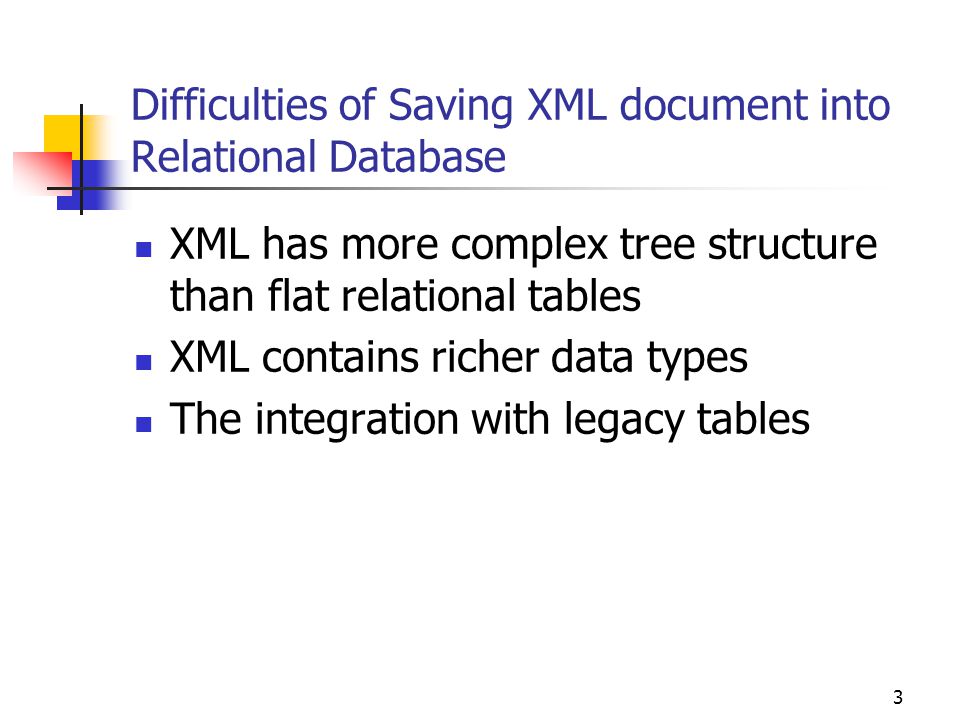 Difficulties of Saving XML document into Relational Database

- XML has more complex tree structure than flat relational tables
- XML contains richer data types
- The integration with legacy tables

3